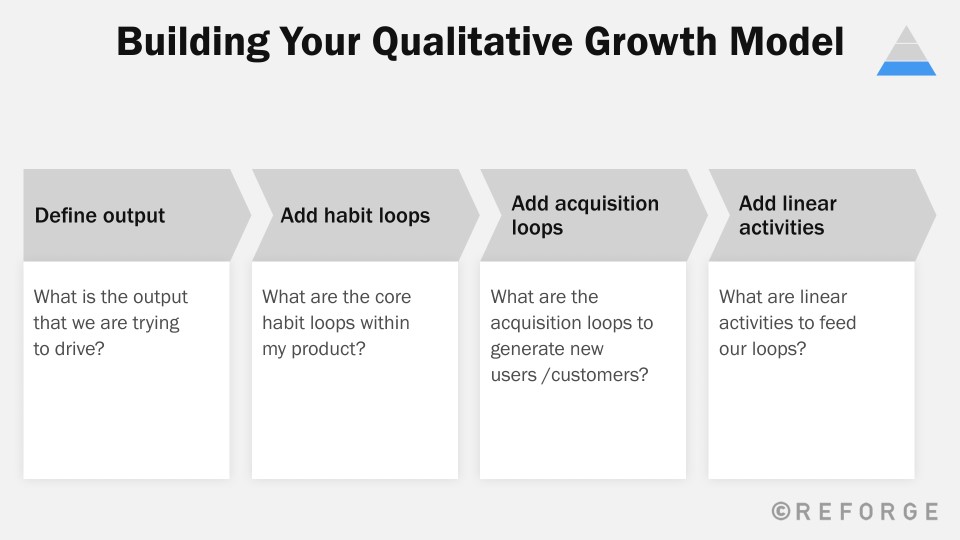 Building Your Qualitative Growth Model

Define output

What is the output that we are trying to drive?

Add habit loops

What are the core habit loops within my product?

Add acquisition loops

What are the acquisition loops to generate new users /customers?

Add linear activities

What are linear activities to feed our loops?

©REFORGE